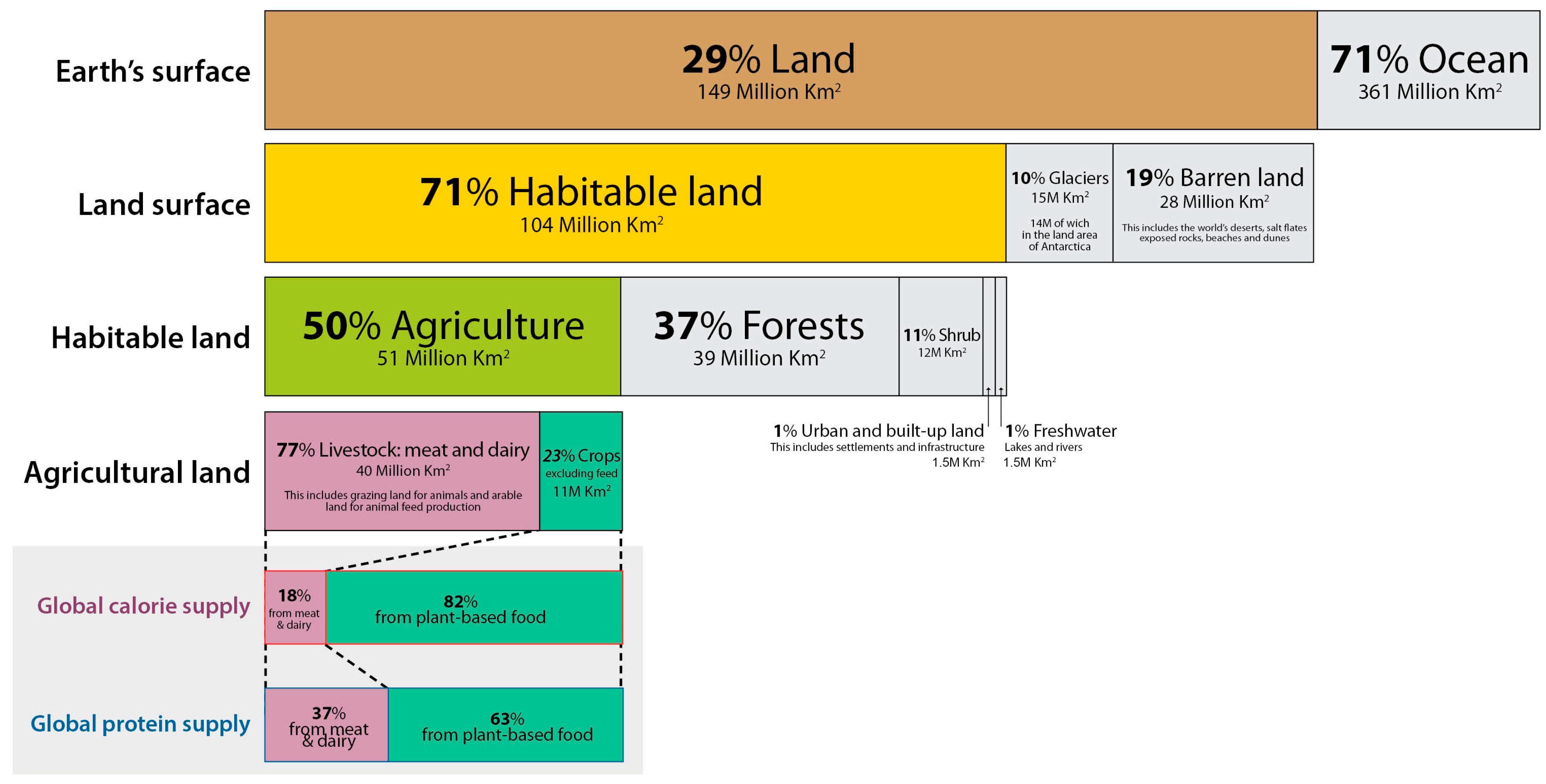 Earth's surface

29% Land
149 Million Km$^2$

71% Ocean
361 Million Km$^2$

Land surface

71% Habitable land
104 Million Km$^2$

10% Glaciers
15M Km$^2$
14M of wich in the land area of Antarctica

19% Barren land
28 Million Km$^2$
This includes the world's deserts, salt flates exposed rocks, beaches and dunes

Habitable land

50% Agriculture
51 Million Km$^2$

37% Forests
39 Million Km$^2$

11% Shrub
12M Km$^2$

1% Urban and built-up land
This includes settlements and infrastructure
1.5M Km$^2$

1% Freshwater
Lakes and rivers
1.5M Km$^2$

Agricultural land

77% Livestock: meat and dairy
40 Million Km$^2$
This includes grazing land for animals and arable land for animal feed production

23% Crops
excluding feed
11M Km$^2$

Global calorie supply

18%
from meat & dairy

82%
from plant-based food

Global protein supply

37%
from meat & dairy

63%
from plant-based food